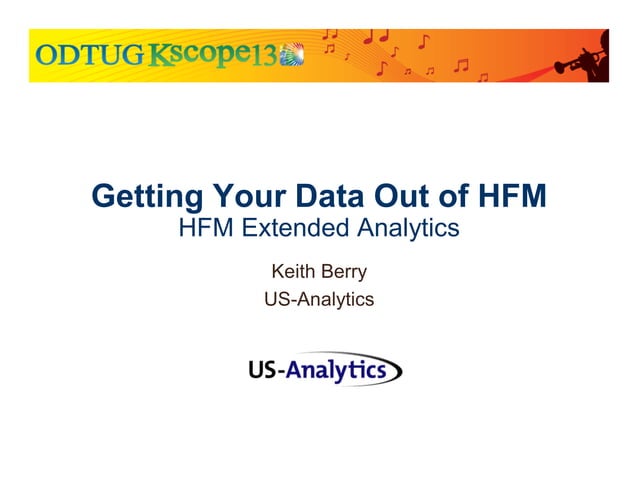 ODTUG Kscope13

Getting Your Data Out of HFM
HFM Extended Analytics

Keith Berry
US-Analytics

US-Analytics